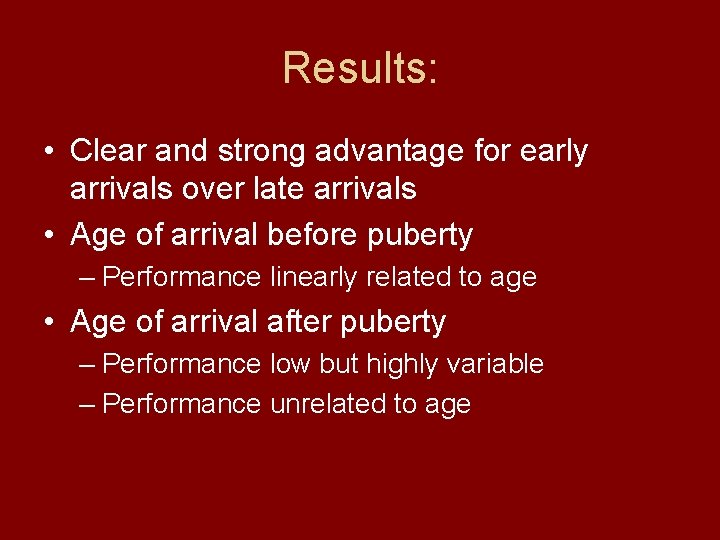 Results:

• Clear and strong advantage for early arrivals over late arrivals
• Age of arrival before puberty
– Performance linearly related to age
• Age of arrival after puberty
– Performance low but highly variable
– Performance unrelated to age